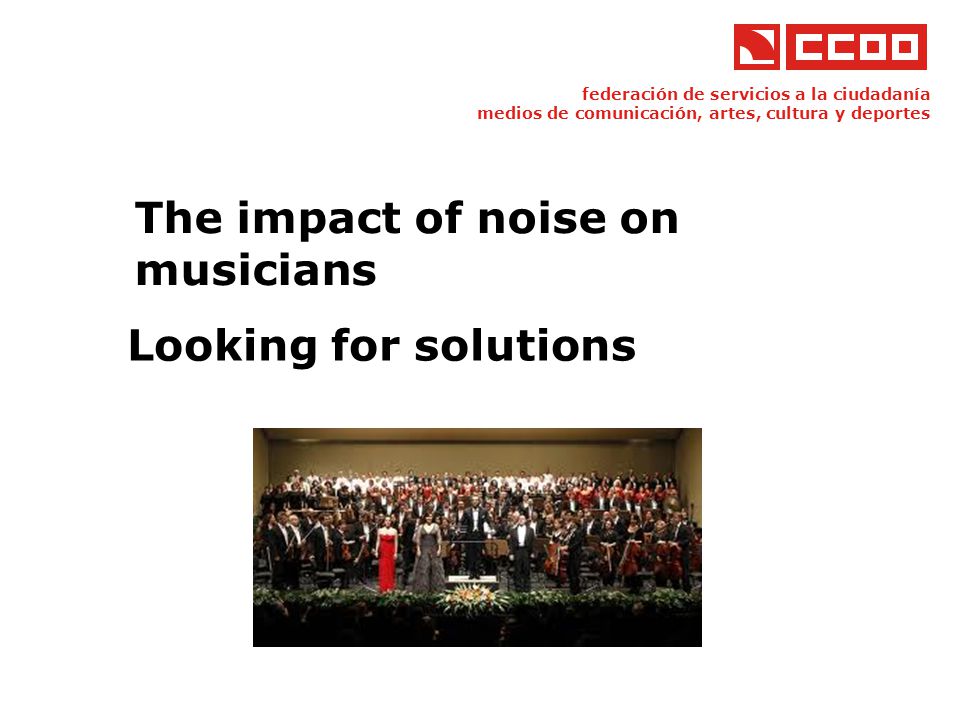 CCOO

federación de servicios a la ciudadanía
medios de comunicación, artes, cultura y deportes

The impact of noise on musicians

Looking for solutions